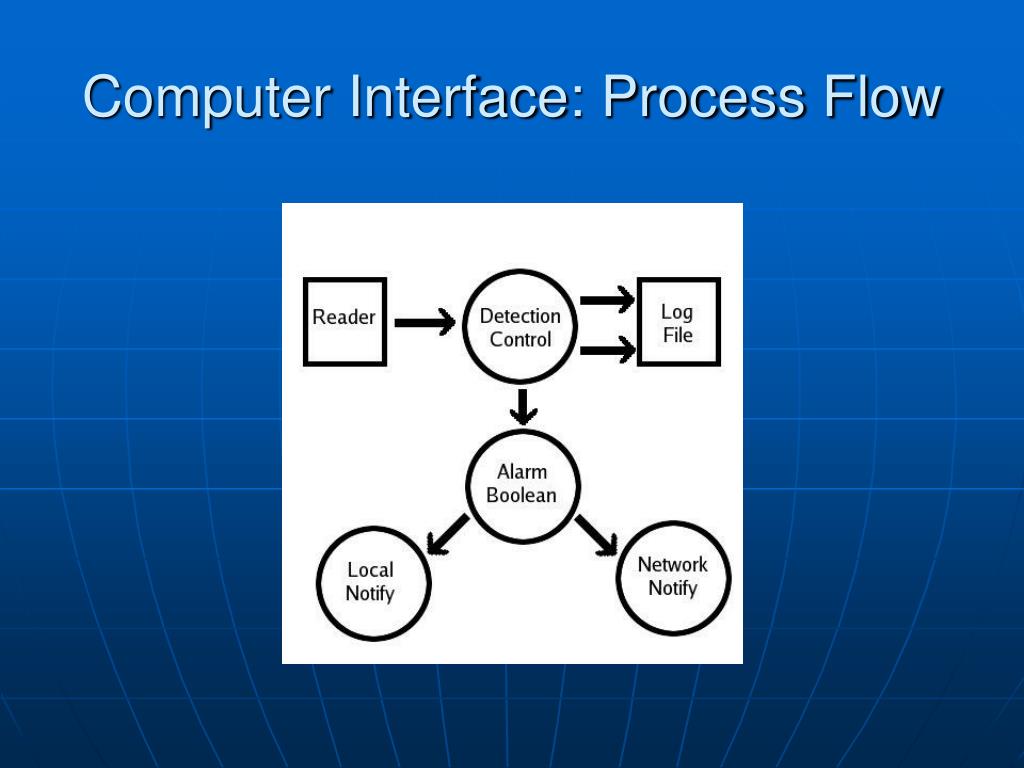 Computer Interface: Process Flow

Reader

Detection Control

Log File

Alarm Boolean

Local Notify

Network Notify